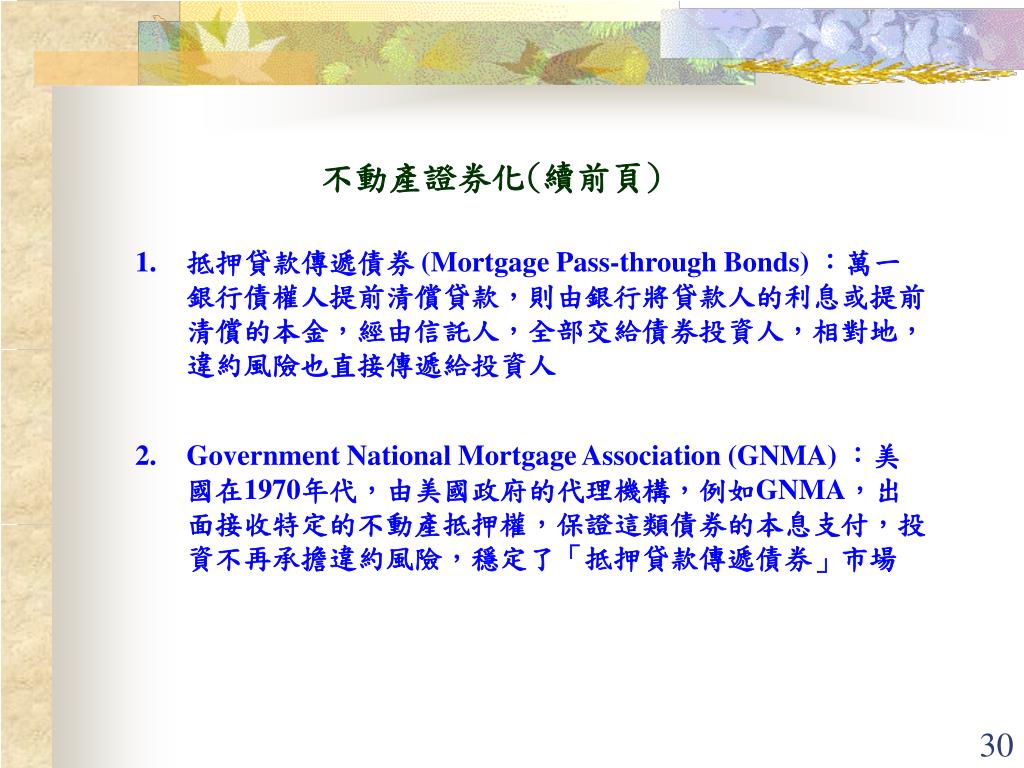 不動產證券化(續前頁)

1. 抵押貸款傳遞債券 (Mortgage Pass-through Bonds) ：萬一銀行債權人提前清償貸款，則由銀行將貸款人的利息或提前清償的本金，經由信託人，全部交給債券投資人，相對地，違約風險也直接傳遞給投資人

2. Government National Mortgage Association (GNMA) ：美國在1970年代，由美國政府的代理機構，例如GNMA，出面接收特定的不動產抵押權，保證這類債券的本息支付，投資不再承擔違約風險，穩定了「抵押貸款傳遞債券」市場

30